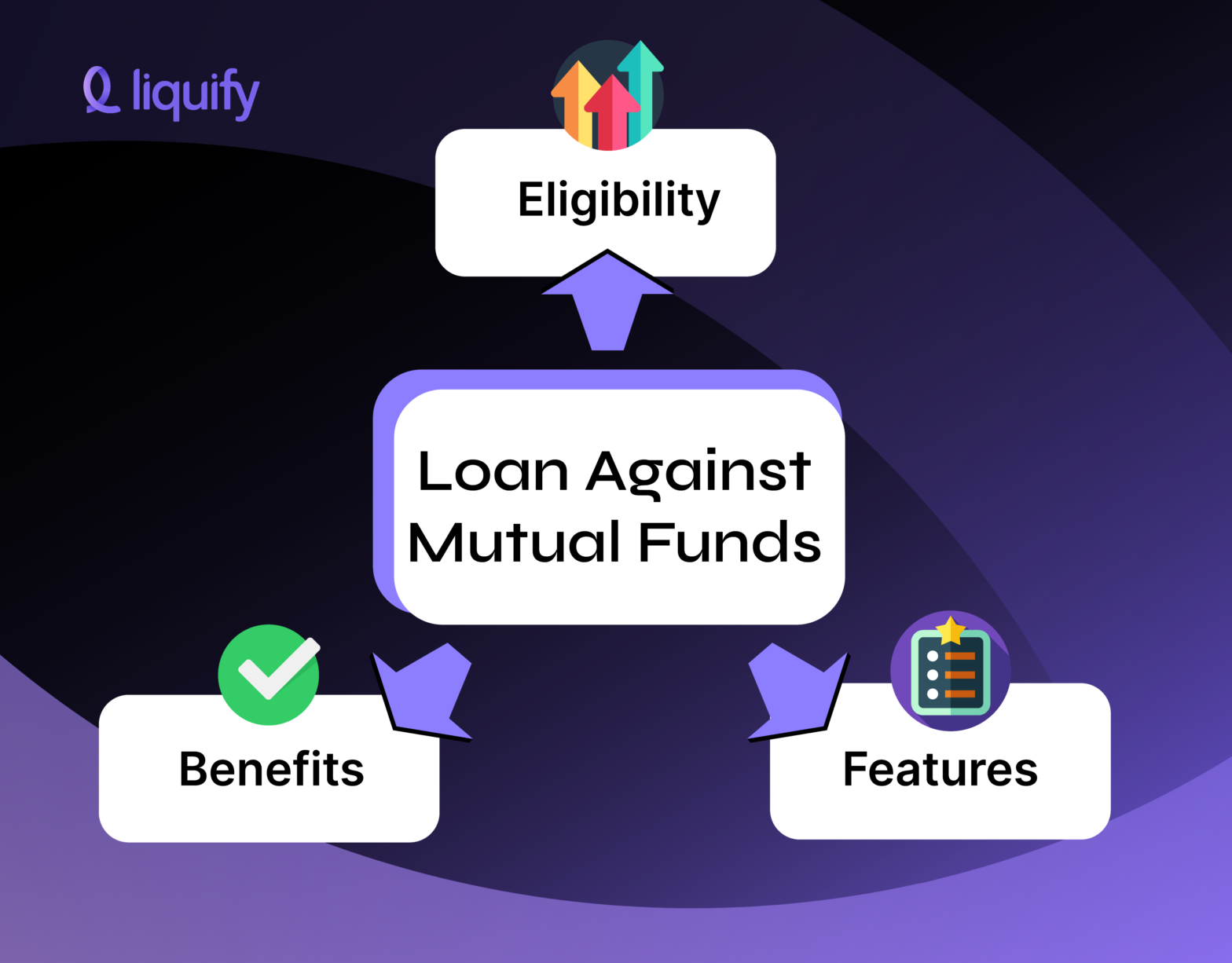 liquify

Eligibility

Loan Against Mutual Funds

Benefits

Features